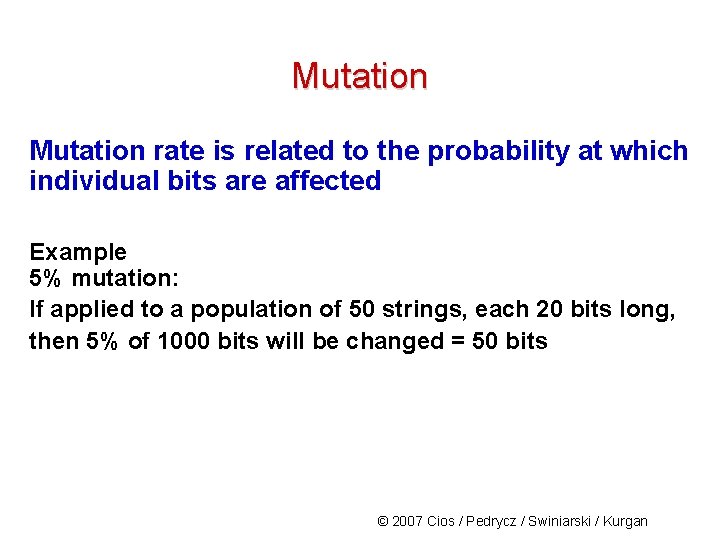 Mutation

Mutation rate is related to the probability at which individual bits are affected

Example
5% mutation:
If applied to a population of 50 strings, each 20 bits long, then 5% of 1000 bits will be changed = 50 bits

© 2007 Cios / Pedrycz / Swiniarski / Kurgan